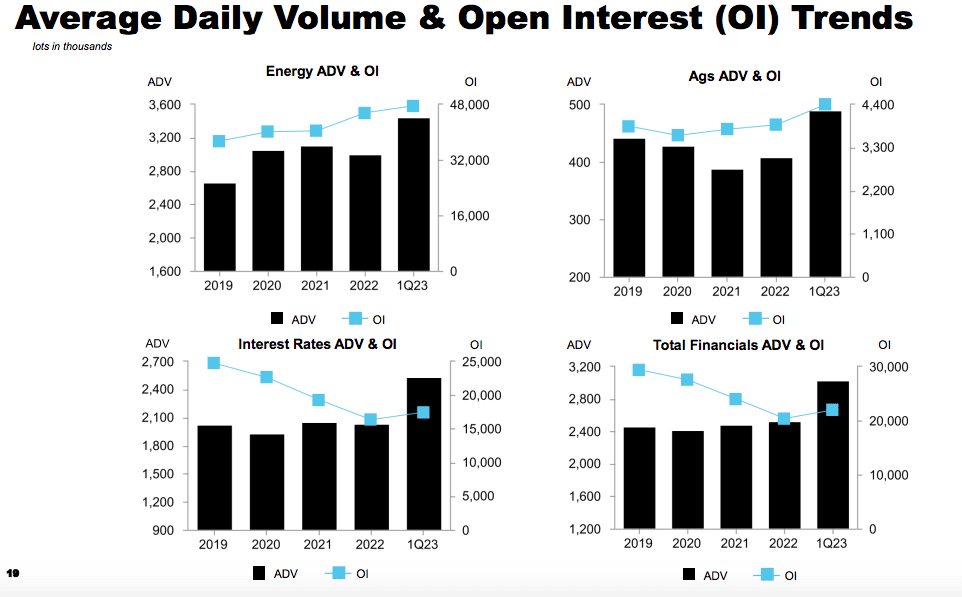 Average Daily Volume & Open Interest (OI) Trends

lots in thousands

Energy ADV & OI

ADV

OI

3,600
3,200
2,800
2,400
2,000
1,600

48,000
32,000
16,000
0

2019 2020 2021 2022 1Q23

ADV OI

Ags ADV & OI

ADV

OI

500
400
300
200

4,400
3,300
2,200
1,100
0

2019 2020 2021 2022 1Q23

ADV OI

Interest Rates ADV & OI

ADV

OI

2,700
2,400
2,100
1,800
1,500
1,200
900

25,000
20,000
15,000
10,000
5,000
0

2019 2020 2021 2022 1Q23

ADV OI

Total Financials ADV & OI

ADV

OI

3,200
2,800
2,400
2,000
1,600
1,200

30,000
20,000
10,000
0

2019 2020 2021 2022 1Q23

ADV OI

19